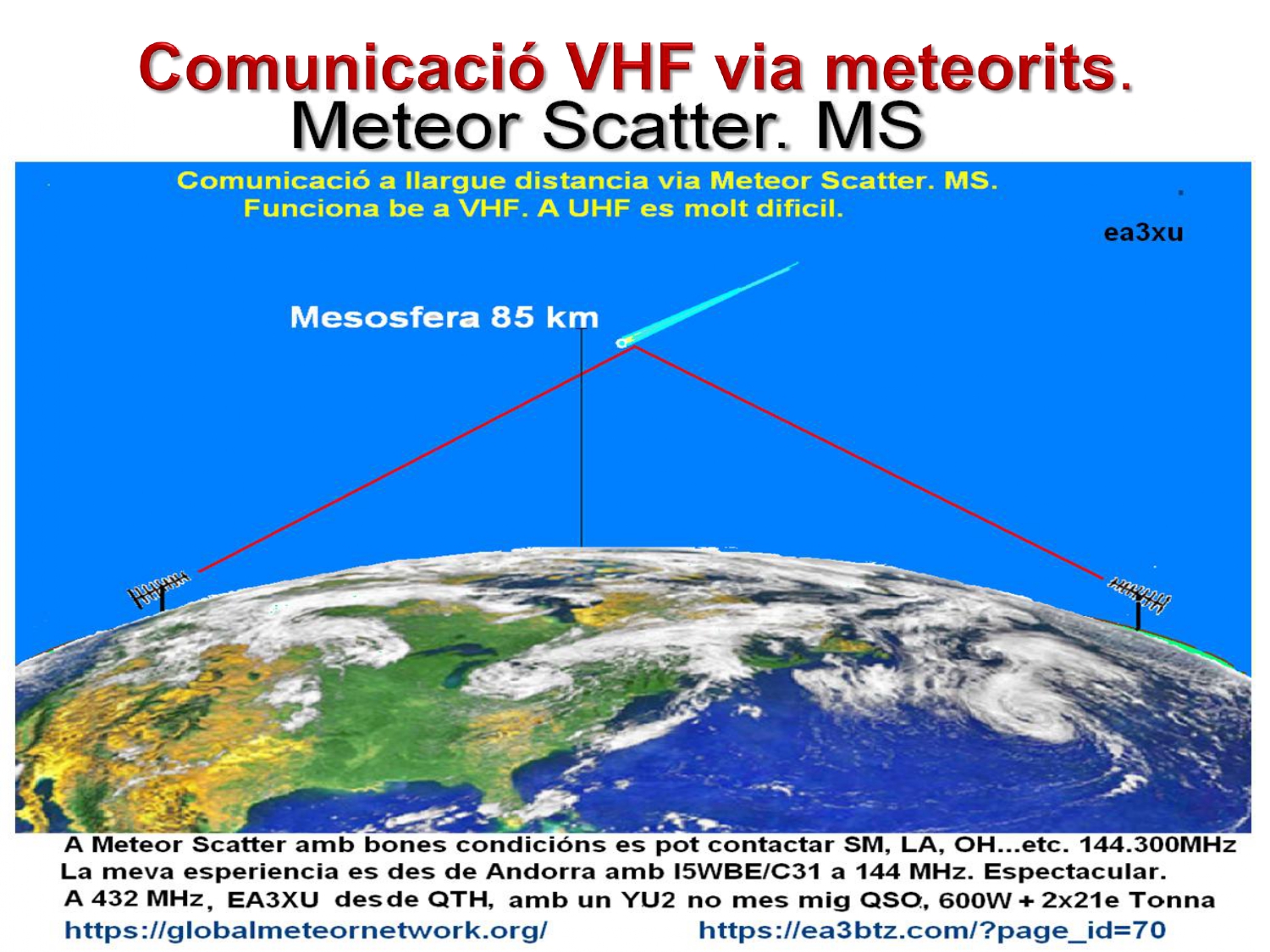 Comunicació VHF via meteorits.
Meteor Scatter. MS

Comunicació a llargue distancia via Meteor Scatter. MS.
Funciona be a VHF. A UHF es molt dificil.

ea3xu

Mesosfera 85 km

A Meteor Scatter amb bones condicións es pot contactar SM, LA, OH...etc. 144.300MHz
La meva esperiencia es des de Andorra amb I5WBE/C31 a 144 MHz. Espectacular.
A 432 MHz, EA3XU desde QTH, amb un YU2 no mes mig QSO, 600W + 2x21e Tonna
https://globalmeteornetwork.org/ https://ea3btz.com/?page_id=70